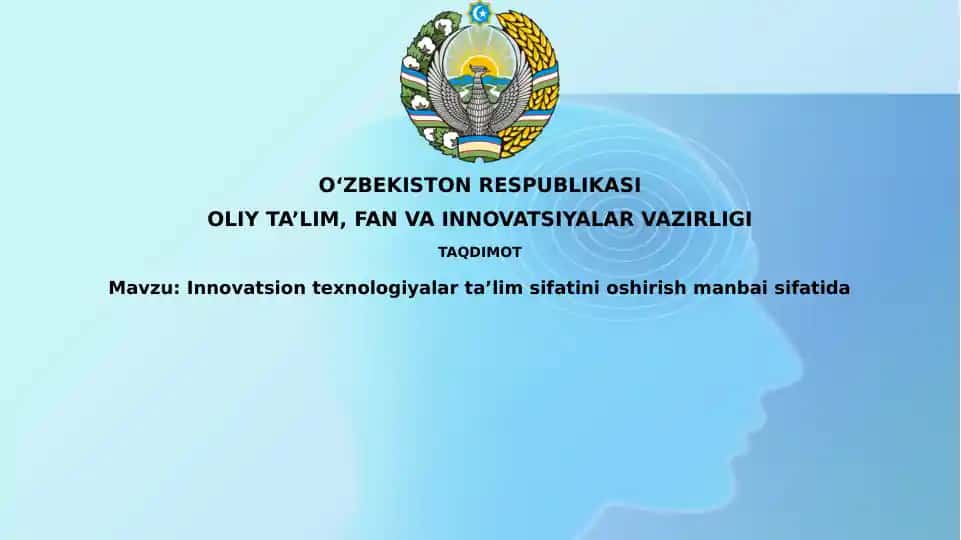 O‘ZBEKISTON RESPUBLIKASI
OLIY TA’LIM, FAN VA INNOVATSIYALAR VAZIRLIGI
TAQDIMOT
Mavzu: Innovatsion texnologiyalar ta’lim sifatini oshirish manbai sifatida